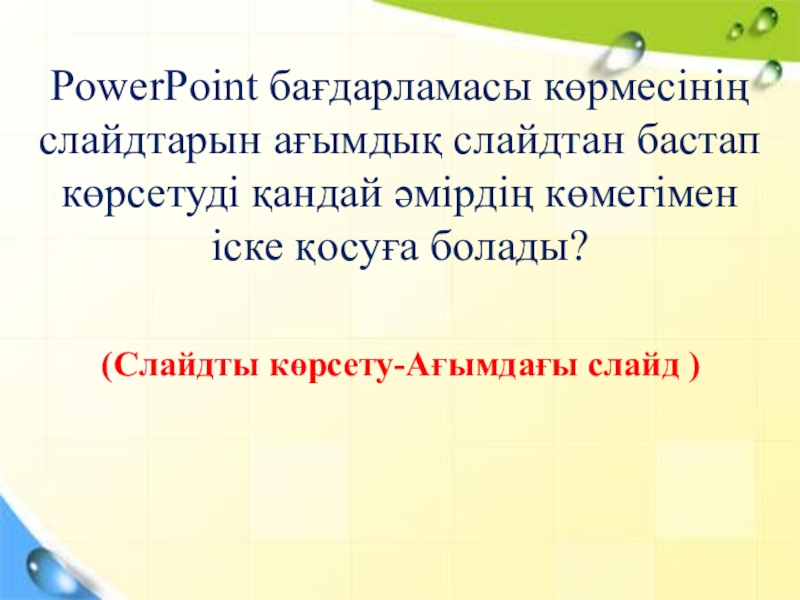 PowerPoint бағдарламасы көрмесінің слайдтарын ағымдық слайдтан бастап көрсетуді қандай әмірдің көмегімен іске қосуға болады?

(Слайдты көрсету-Ағымдағы слайд )